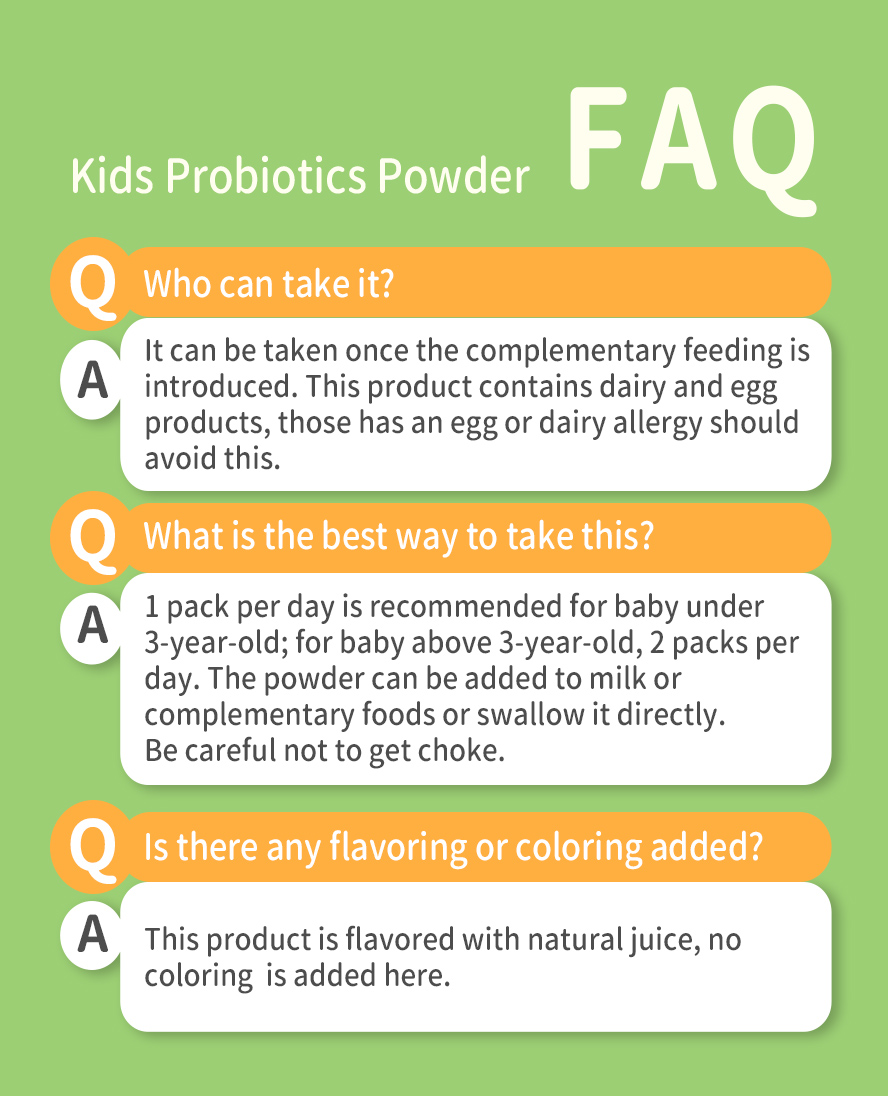 Kids Probiotics Powder FAQ

Q Who can take it?

A It can be taken once the complementary feeding is introduced. This product contains dairy and egg products, those has an egg or dairy allergy should avoid this.

Q What is the best way to take this?

A 1 pack per day is recommended for baby under 3-year-old; for baby above 3-year-old, 2 packs per day. The powder can be added to milk or complementary foods or swallow it directly.
Be careful not to get choke.

Q Is there any flavoring or coloring added?

A This product is flavored with natural juice, no coloring is added here.